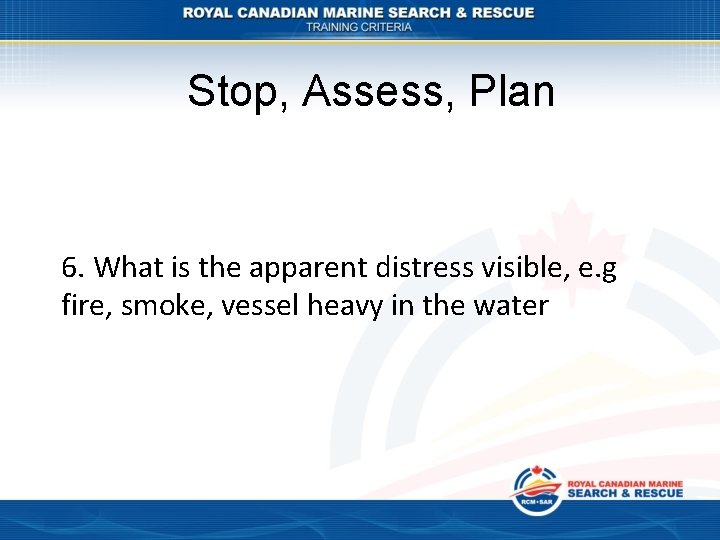 ROYAL CANADIAN MARINE SEARCH & RESCUE
TRAINING CRITERIA

Stop, Assess, Plan

6. What is the apparent distress visible, e.g fire, smoke, vessel heavy in the water

RCM•SAR
ROYAL CANADIAN MARINE
SEARCH & RESCUE